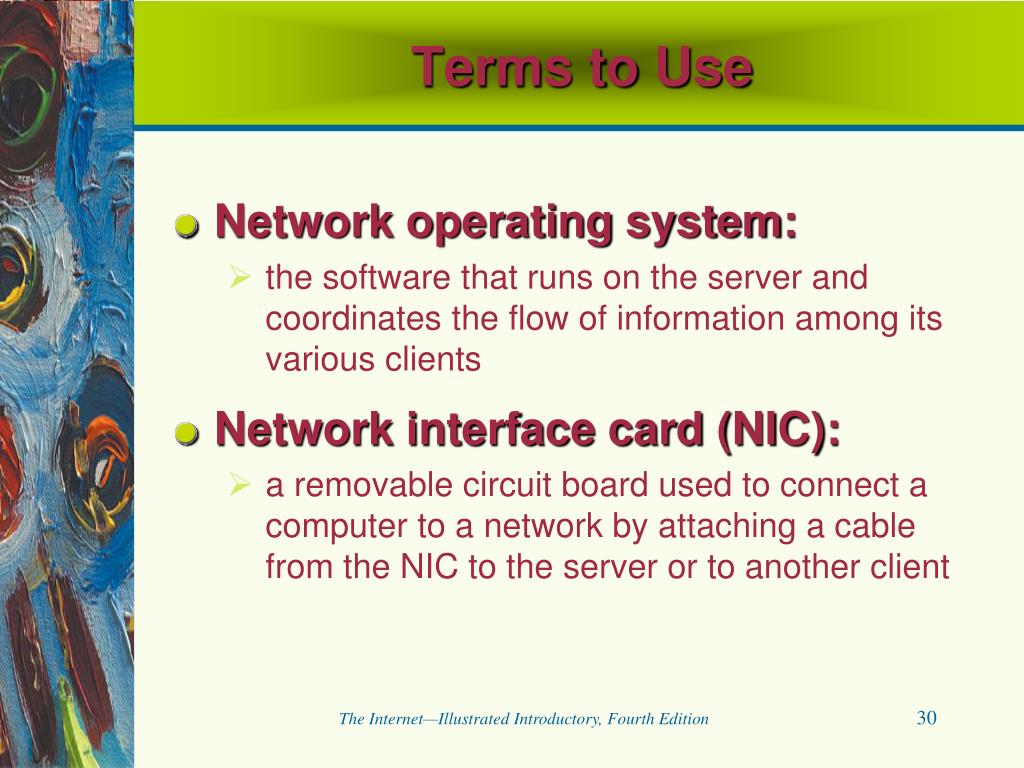 Terms to Use

Network operating system:

the software that runs on the server and coordinates the flow of information among its various clients

Network interface card (NIC):

a removable circuit board used to connect a computer to a network by attaching a cable from the NIC to the server or to another client

The Internet—Illustrated Introductory, Fourth Edition

30